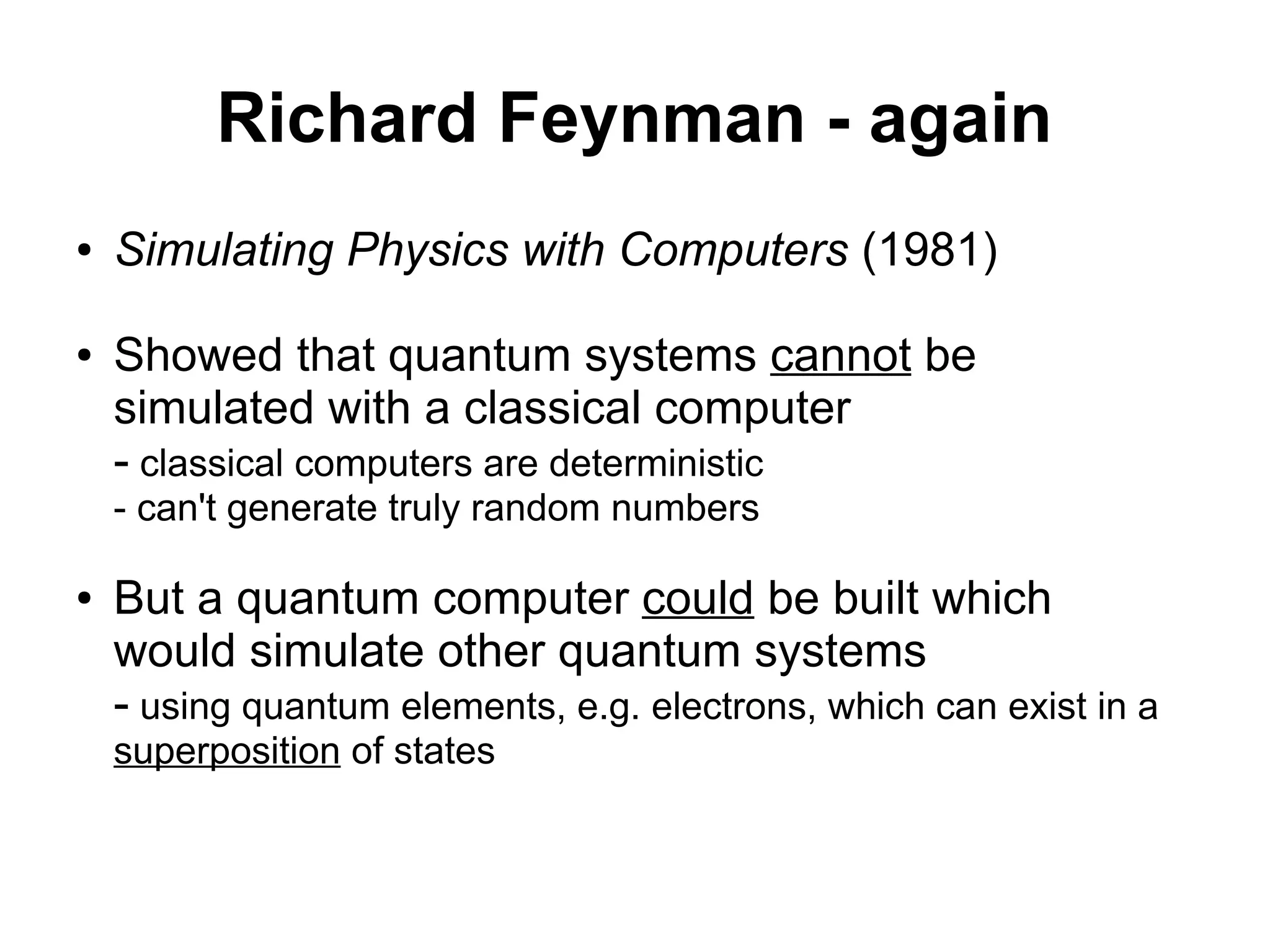 Richard Feynman - again

• Simulating Physics with Computers (1981)

• Showed that quantum systems cannot be simulated with a classical computer
- classical computers are deterministic
- can't generate truly random numbers

• But a quantum computer could be built which would simulate other quantum systems
- using quantum elements, e.g. electrons, which can exist in a superposition of states